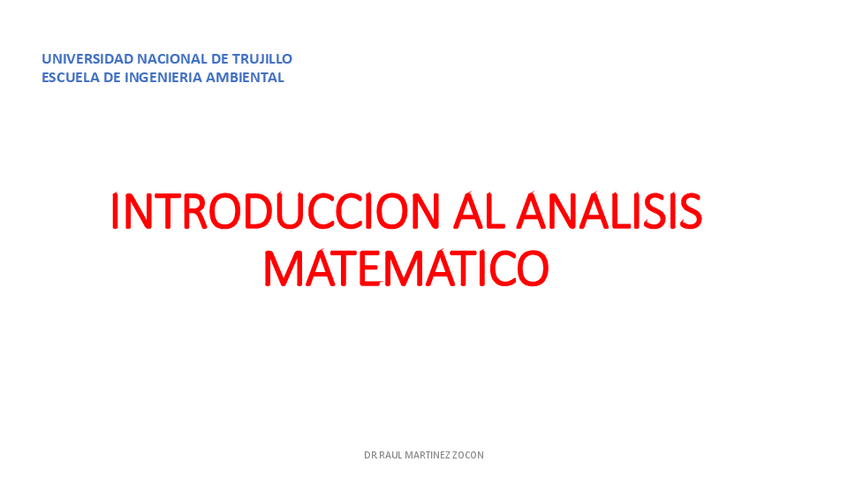 UNIVERSIDAD NACIONAL DE TRUJILLO
ESCUELA DE INGENIERIA AMBIENTAL

INTRODUCCION AL ANALISIS MATEMATICO

DR RAUL MARTINEZ ZOCON